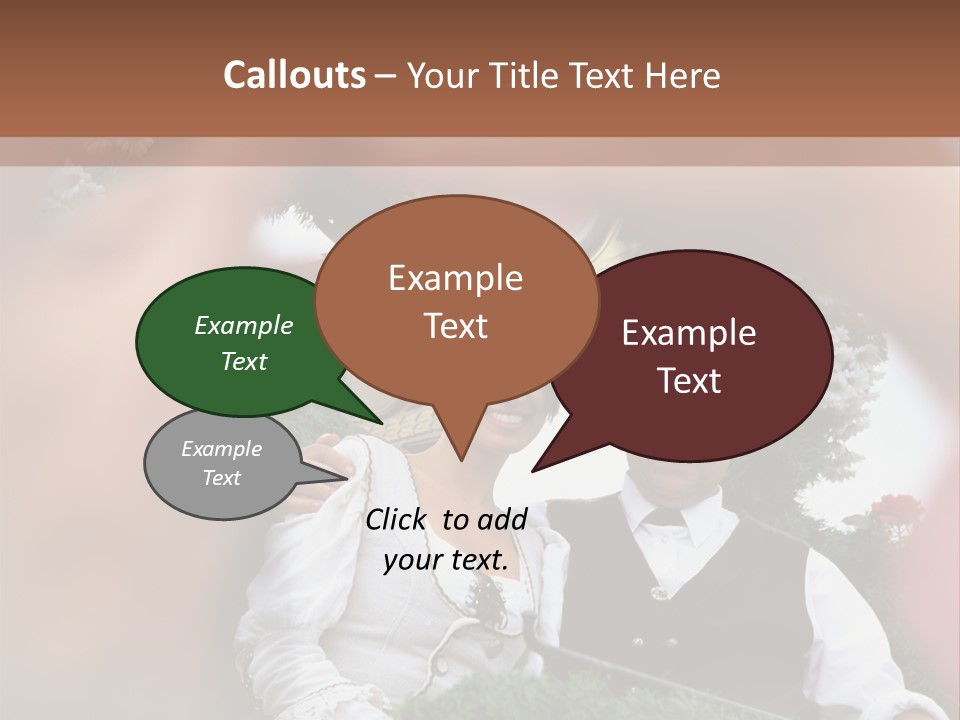 Callouts – Your Title Text Here

Example Text

Example Text

Example Text

Example Text

Click to add your text.